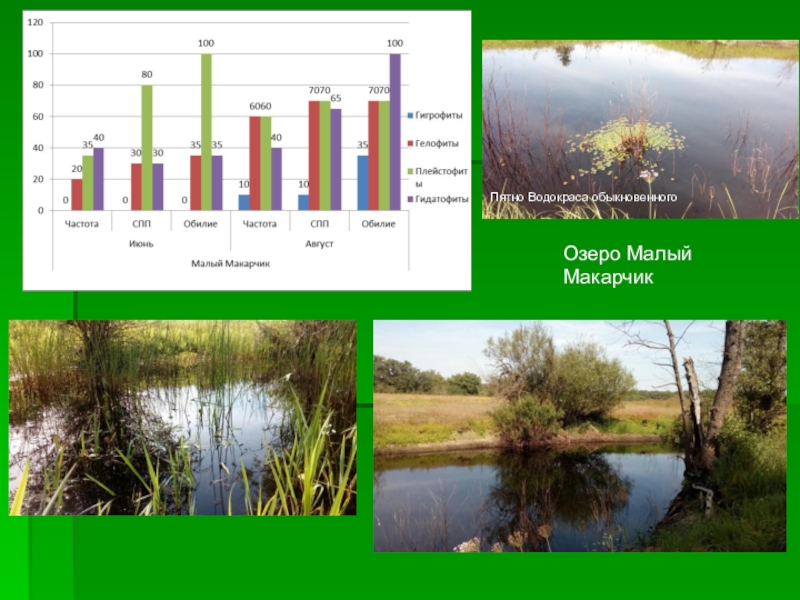 120
100
80
60
40
20
0

0 20 35 40
0 30 80 30
0 35 100 35
10 60 60 40
10 70 70 65
35 70 70 100

Частота СПП Обилие Частота СПП Обилие
Июнь Август
Малый Макарчик

Гигрофиты
Гелофиты
Плейстофиты
Гидатофиты

Пятно Водокраса обыкновенного

Озеро Малый Макарчик